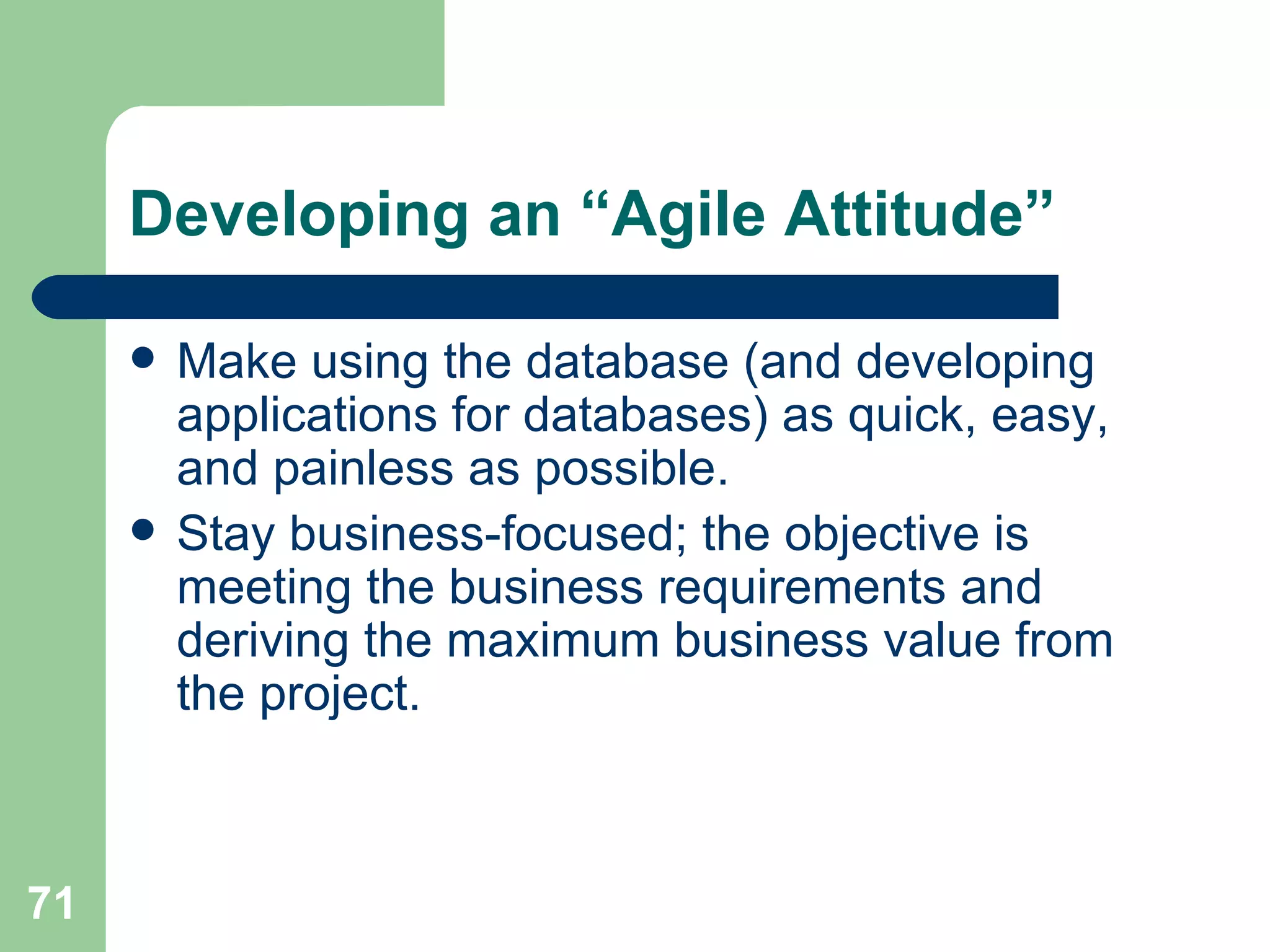 Developing an “Agile Attitude”

- Make using the database (and developing applications for databases) as quick, easy, and painless as possible.
- Stay business-focused; the objective is meeting the business requirements and deriving the maximum business value from the project.

71